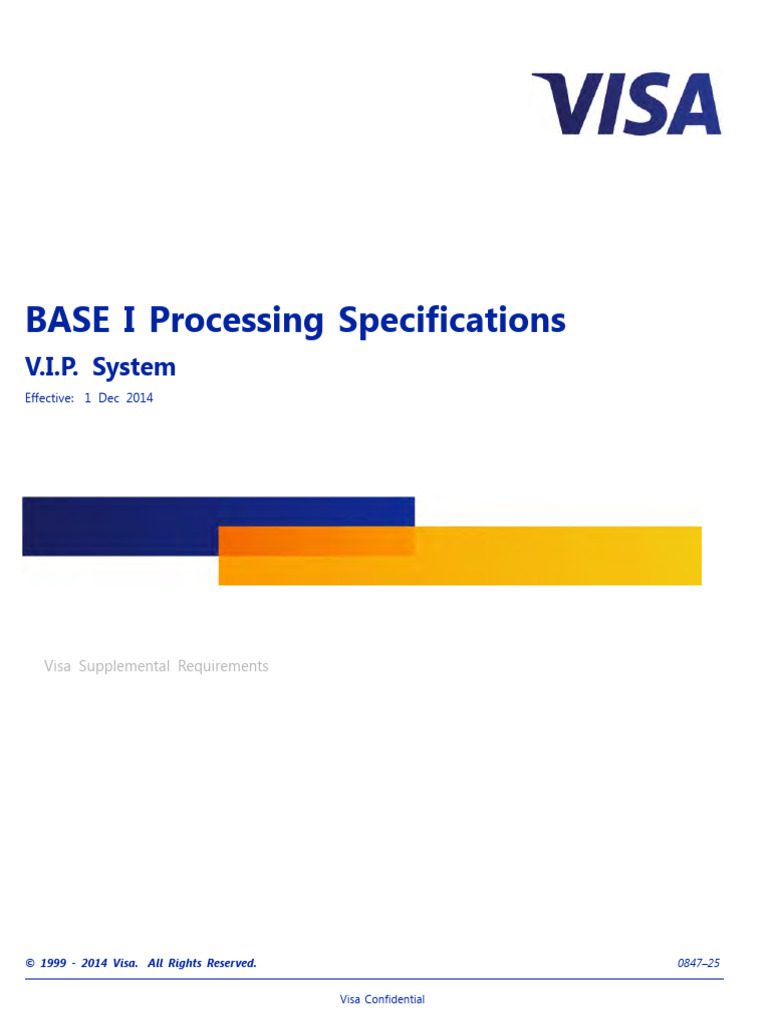 VISA

BASE I Processing Specifications

V.I.P. System

Effective: 1 Dec 2014

Visa Supplemental Requirements

© 1999 - 2014 Visa. All Rights Reserved.

0847–25

Visa Confidential